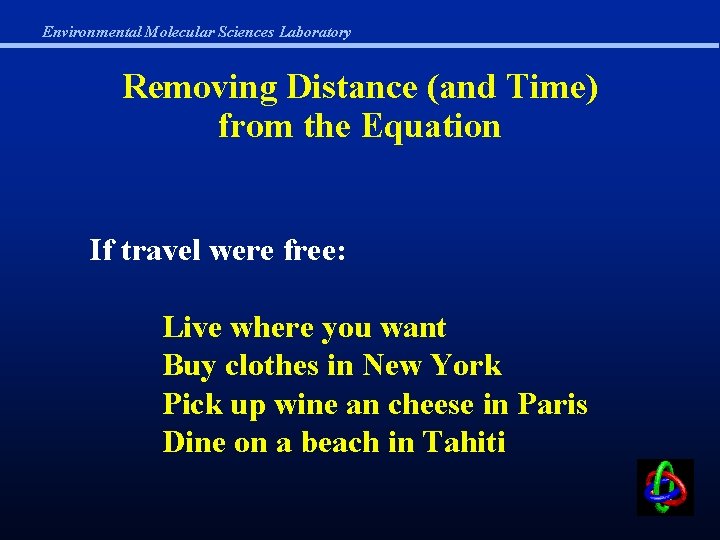 Environmental Molecular Sciences Laboratory

Removing Distance (and Time) from the Equation

If travel were free:

Live where you want
Buy clothes in New York
Pick up wine an cheese in Paris
Dine on a beach in Tahiti